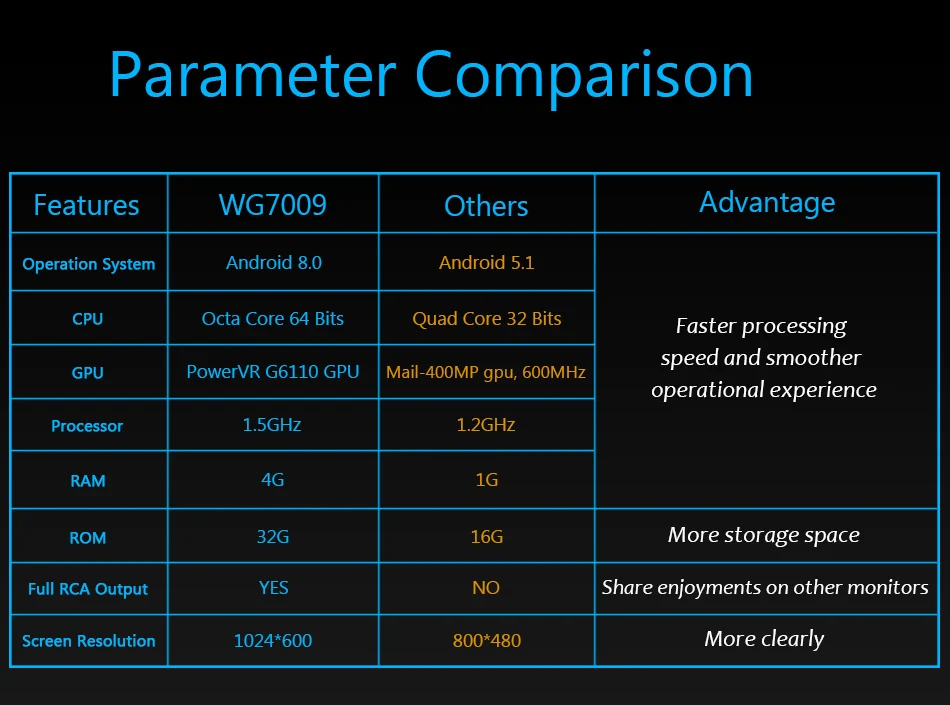 Parameter Comparison

| Features | WG7009 | Others | Advantage |
|---|---|---|---|
| Operation System | Android 8.0 | Android 5.1 | Faster processing speed and smoother operational experience |
| CPU | Octa Core 64 Bits | Quad Core 32 Bits | |
| GPU | PowerVR G6110 GPU | Mail-400MP gpu, 600MHz | |
| Processor | 1.5GHz | 1.2GHz | |
| RAM | 4G | 1G | |
| ROM | 32G | 16G | More storage space |
| Full RCA Output | YES | NO | Share enjoyments on other monitors |
| Screen Resolution | 1024*600 | 800*480 | More clearly |